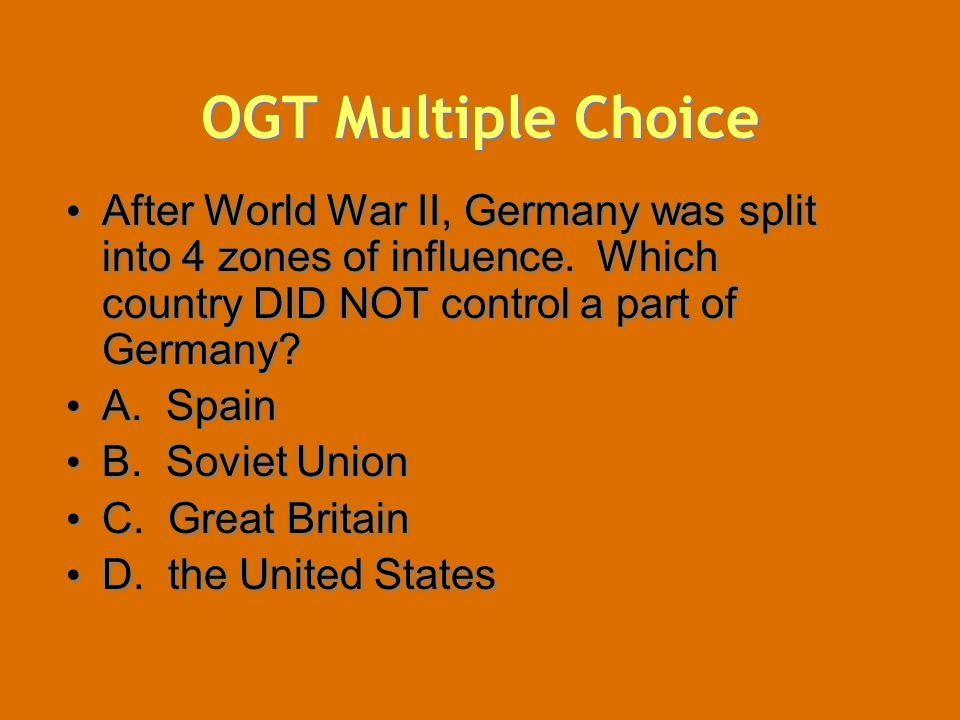 OGT Multiple Choice

• After World War II, Germany was split into 4 zones of influence. Which country DID NOT control a part of Germany?
• A. Spain
• B. Soviet Union
• C. Great Britain
• D. the United States